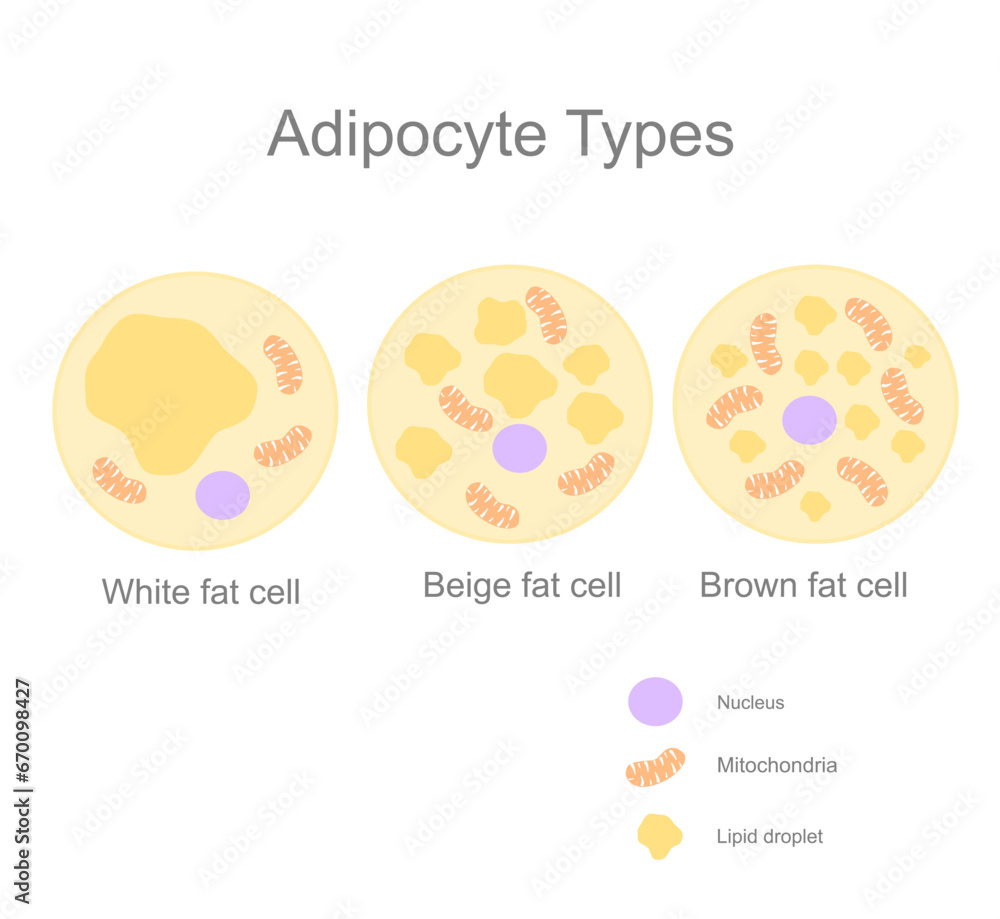 Adipocyte Types

White fat cell

Beige fat cell

Brown fat cell

Nucleus

Mitochondria

Lipid droplet

Adobe Stock | #670098427